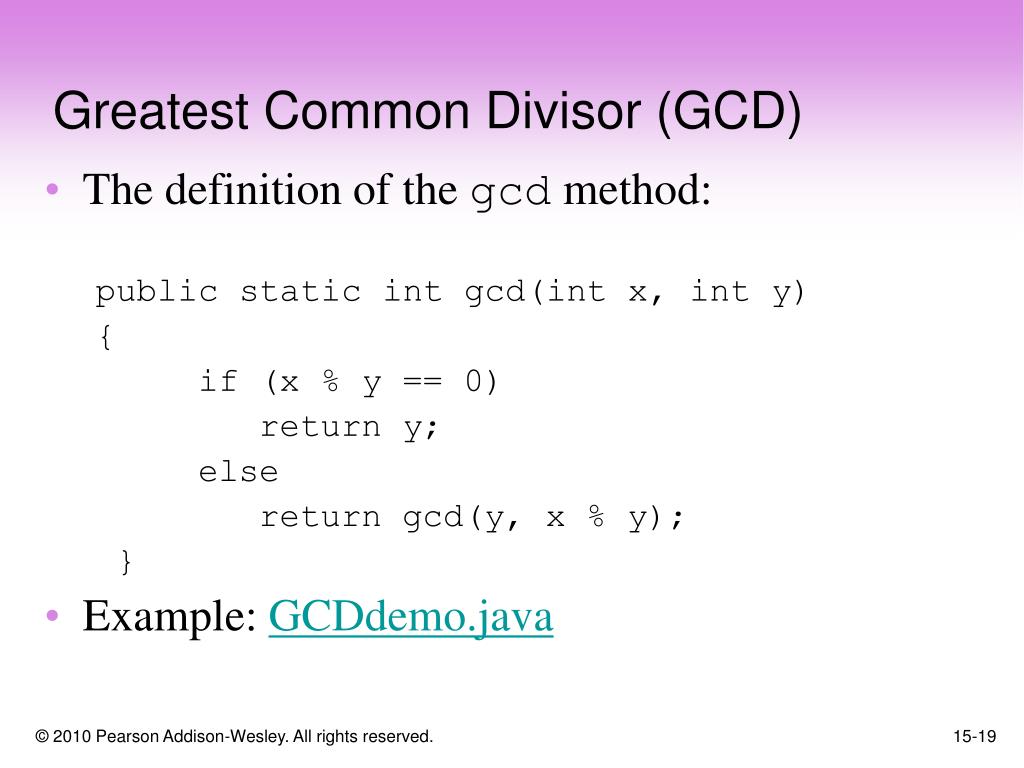 Greatest Common Divisor (GCD)

• The definition of the gcd method:

public static int gcd(int x, int y)
{
	if (x % y == 0)
		return y;
	else
		return gcd(y, x % y);
}

• Example: GCDdemo.java

© 2010 Pearson Addison-Wesley. All rights reserved.

15-19